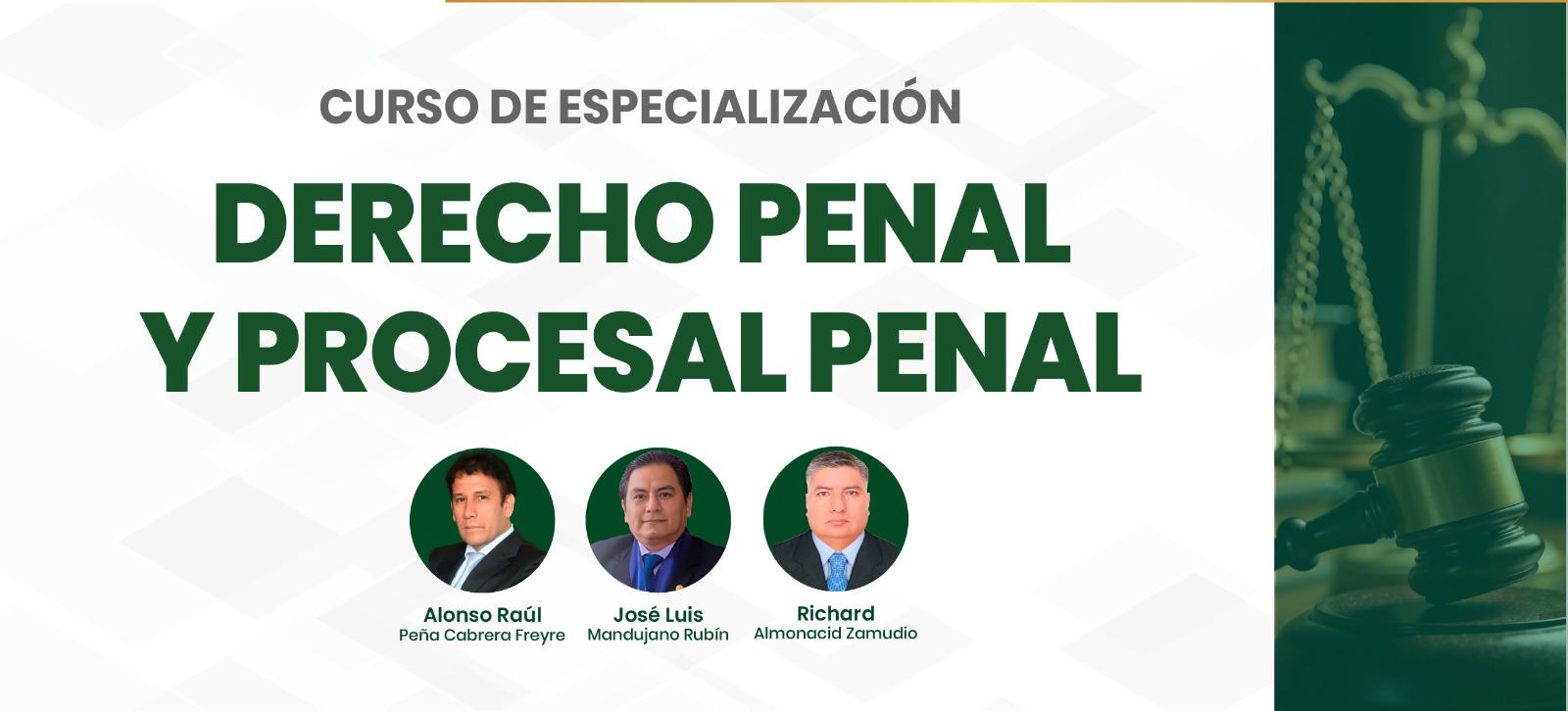 CURSO DE ESPECIALIZACIÓN

DERECHO PENAL Y PROCESAL PENAL

Alonso Raúl
Peña Cabrera Freyre

José Luis
Mandujano Rubín

Richard
Almonacid Zamudio